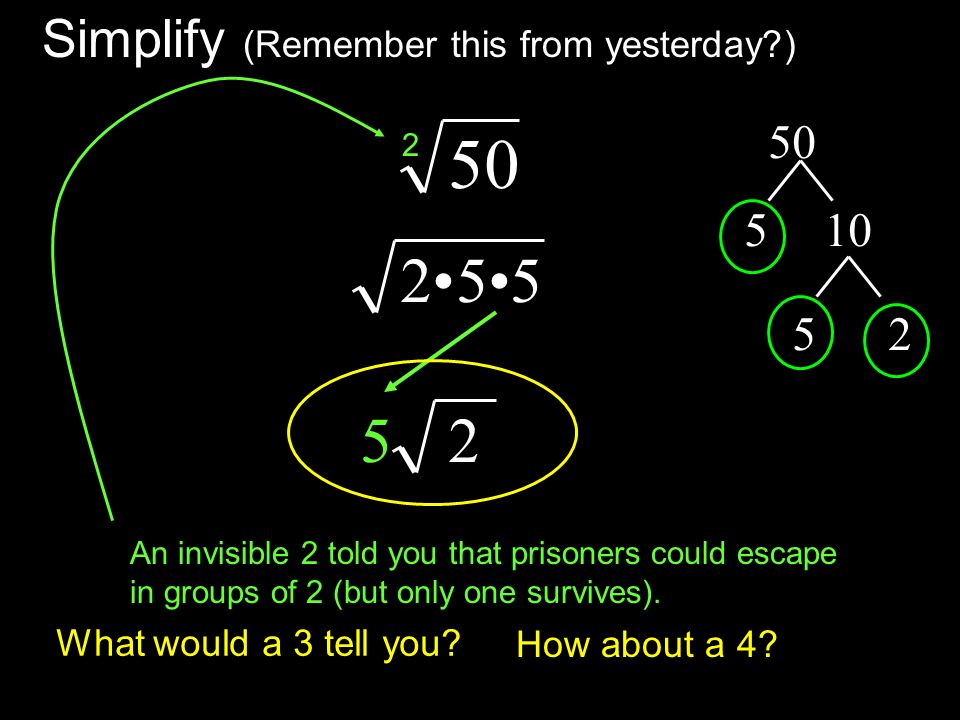 Simplify (Remember this from yesterday?)

$\sqrt[2]{50}$

$\sqrt{2 \cdot 5 \cdot 5}$

$5\sqrt{2}$

50

5 10

5 2

An invisible 2 told you that prisoners could escape in groups of 2 (but only one survives).

What would a 3 tell you? How about a 4?